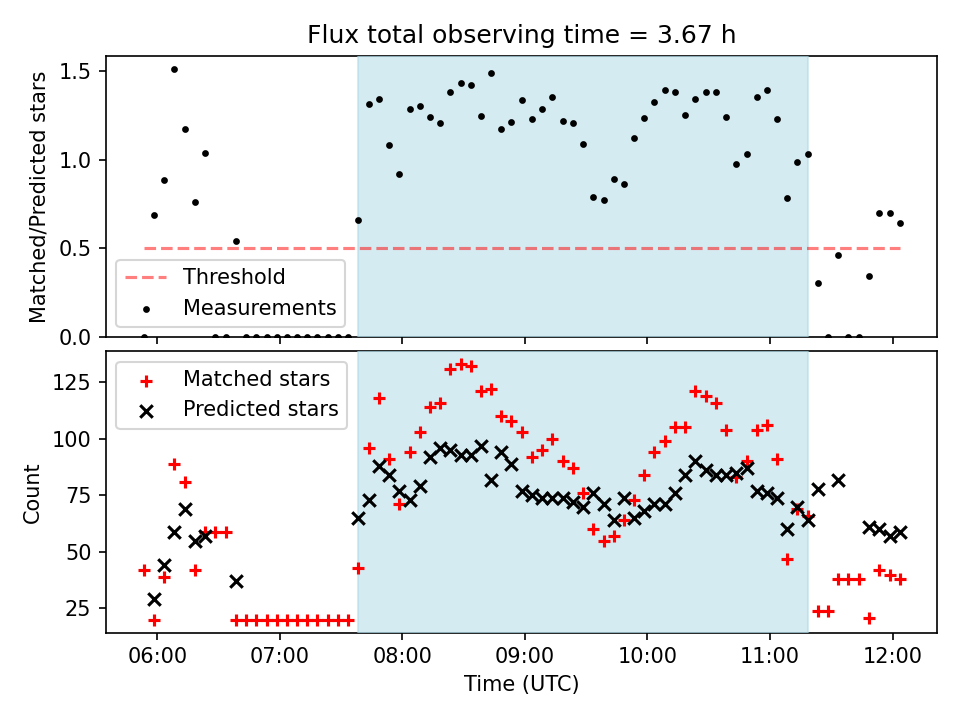 Flux total observing time = 3.67 h

Matched/Predicted stars

1.5
1.0
0.5
0.0

Threshold
Measurements

Count

125
100
75
50
25

Matched stars
Predicted stars

06:00 07:00 08:00 09:00 10:00 11:00 12:00

Time (UTC)